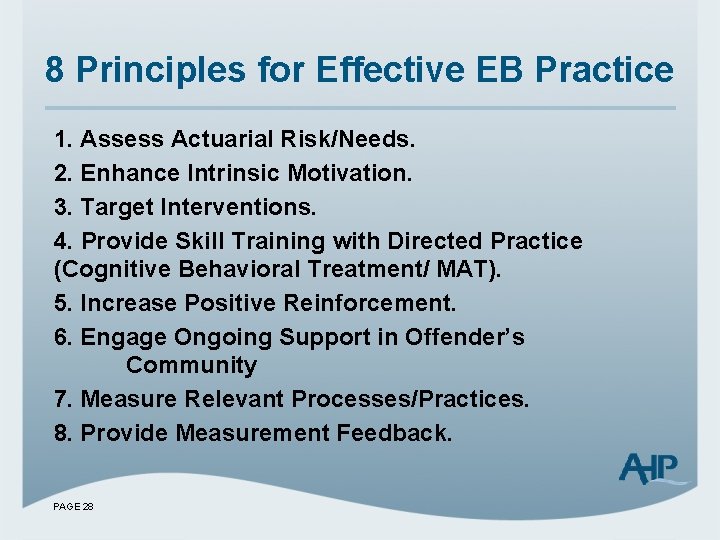 8 Principles for Effective EB Practice

1. Assess Actuarial Risk/Needs.

2. Enhance Intrinsic Motivation.

3. Target Interventions.

4. Provide Skill Training with Directed Practice (Cognitive Behavioral Treatment/ MAT).

5. Increase Positive Reinforcement.

6. Engage Ongoing Support in Offender's Community

7. Measure Relevant Processes/Practices.

8. Provide Measurement Feedback.

AHP

PAGE 28